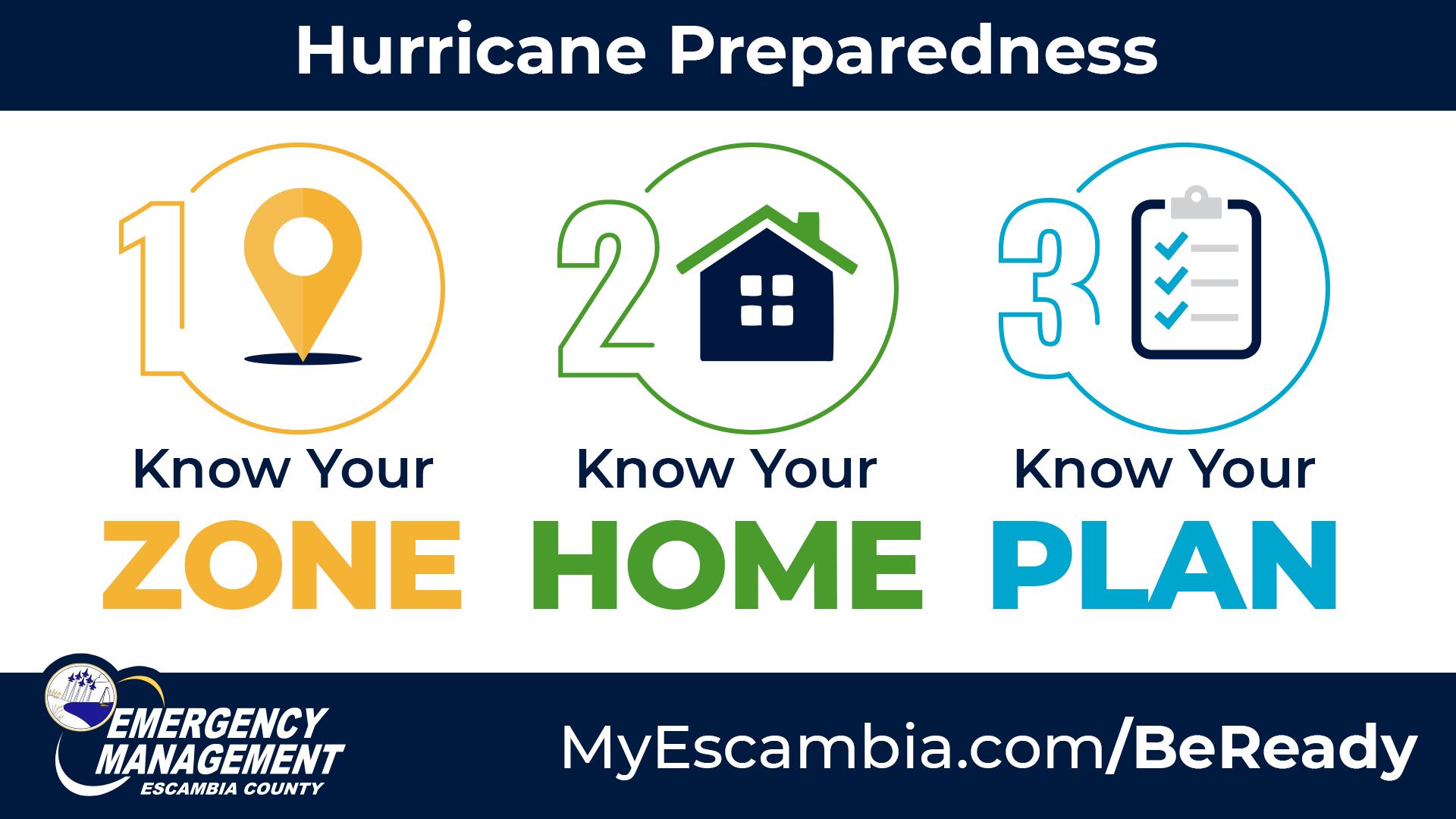 Hurricane Preparedness

1 Know Your ZONE

2 Know Your HOME

3 Know Your PLAN

EMERGENCY MANAGEMENT ESCAMBIA COUNTY

MyEscambia.com/BeReady